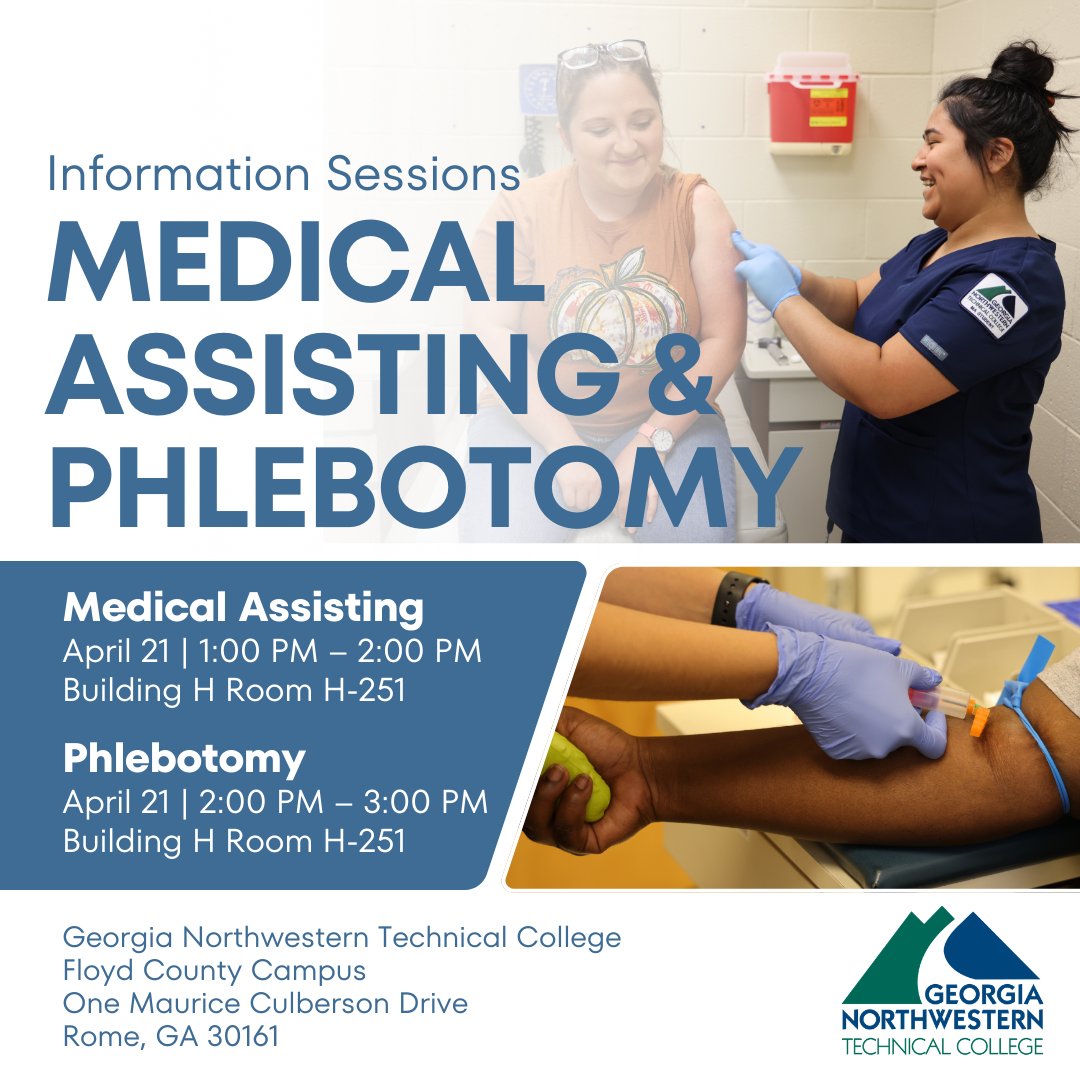 Information Sessions

MEDICAL ASSISTING & PHLEBOTOMY

Medical Assisting
April 21 | 1:00 PM – 2:00 PM
Building H Room H-251

Phlebotomy
April 21 | 2:00 PM – 3:00 PM
Building H Room H-251

Georgia Northwestern Technical College
Floyd County Campus
One Maurice Culberson Drive
Rome, GA 30161

GEORGIA NORTHWESTERN TECHNICAL COLLEGE